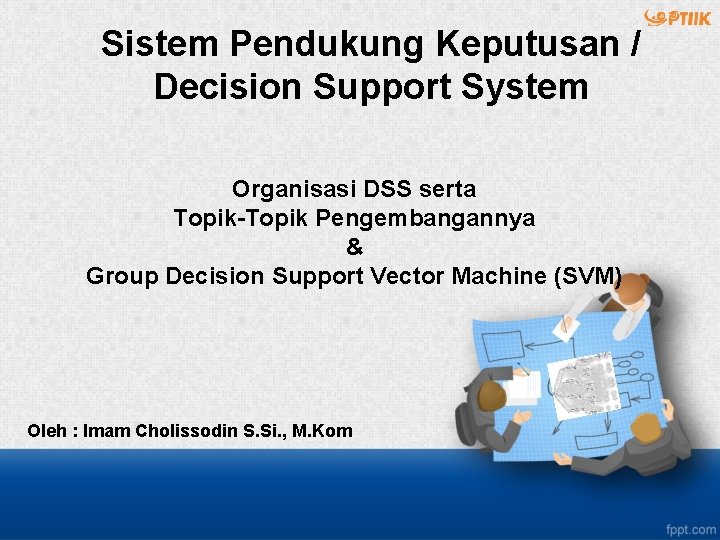 PTIIK

Sistem Pendukung Keputusan / Decision Support System

Organisasi DSS serta
Topik-Topik Pengembangannya
&
Group Decision Support Vector Machine (SVM)

Oleh : Imam Cholissodin S.Si., M.Kom

fppt.com